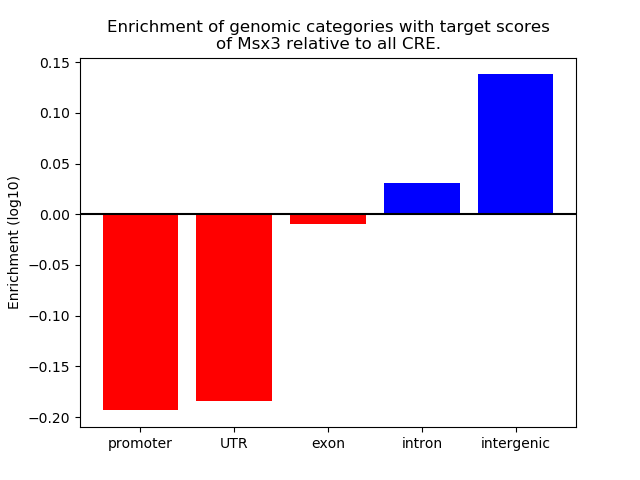 Enrichment of genomic categories with target scores of Msx3 relative to all CRE.

Enrichment (log10)

0.15
0.10
0.05
0.00
−0.05
−0.10
−0.15
−0.20

promoter
UTR
exon
intron
intergenic